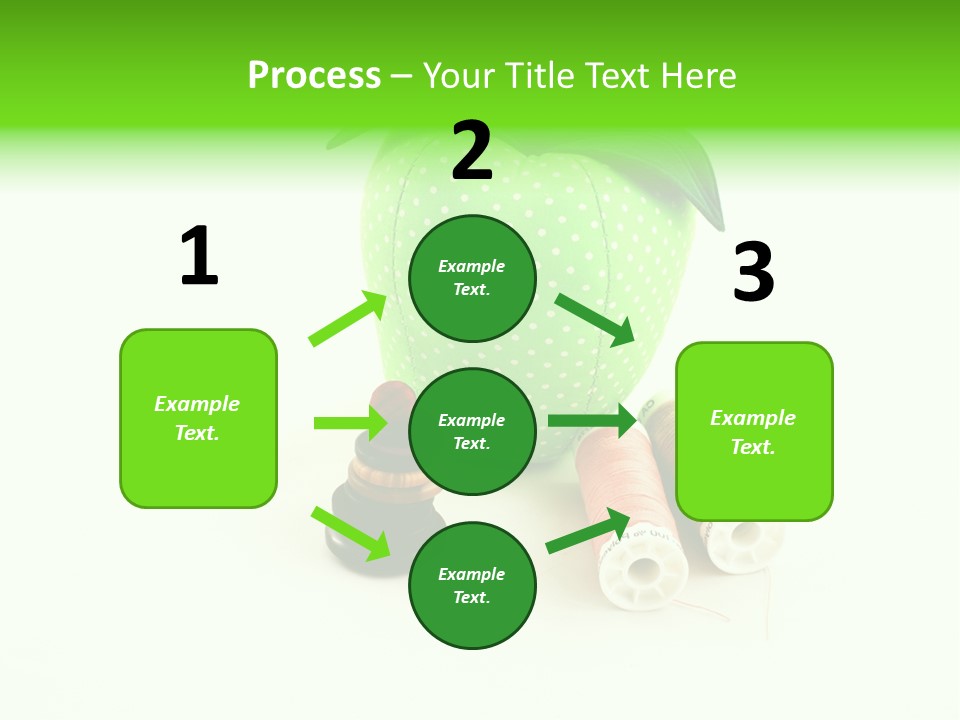 Process – Your Title Text Here

1

Example Text.

2

Example Text.

Example Text.

Example Text.

3

Example Text.